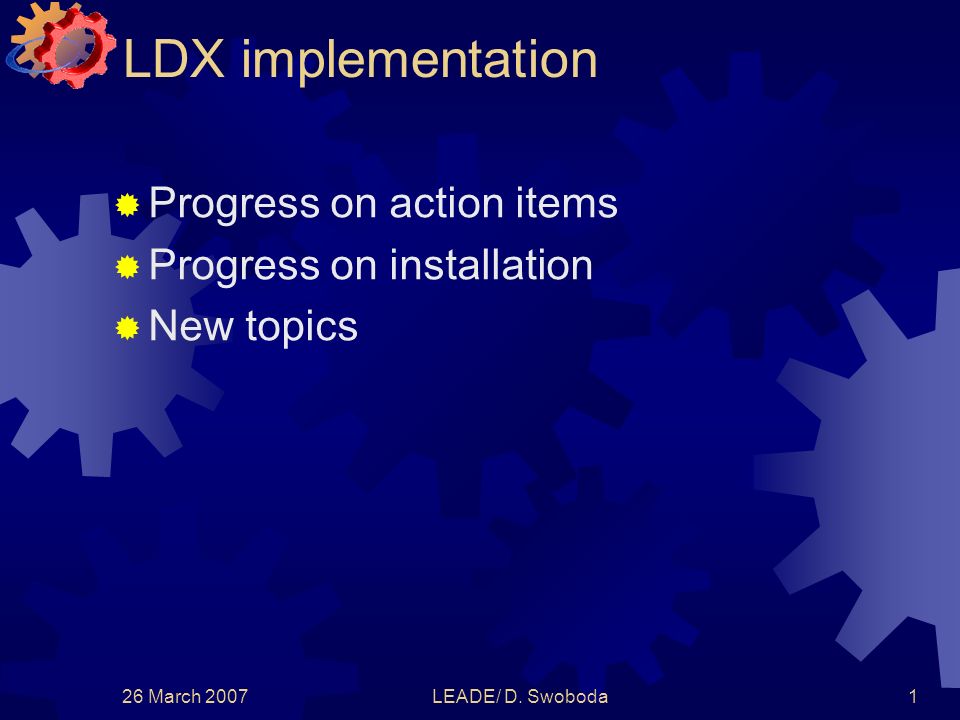 LDX implementation

Progress on action items
Progress on installation
New topics

26 March 2007 LEADE/ D. Swoboda 1